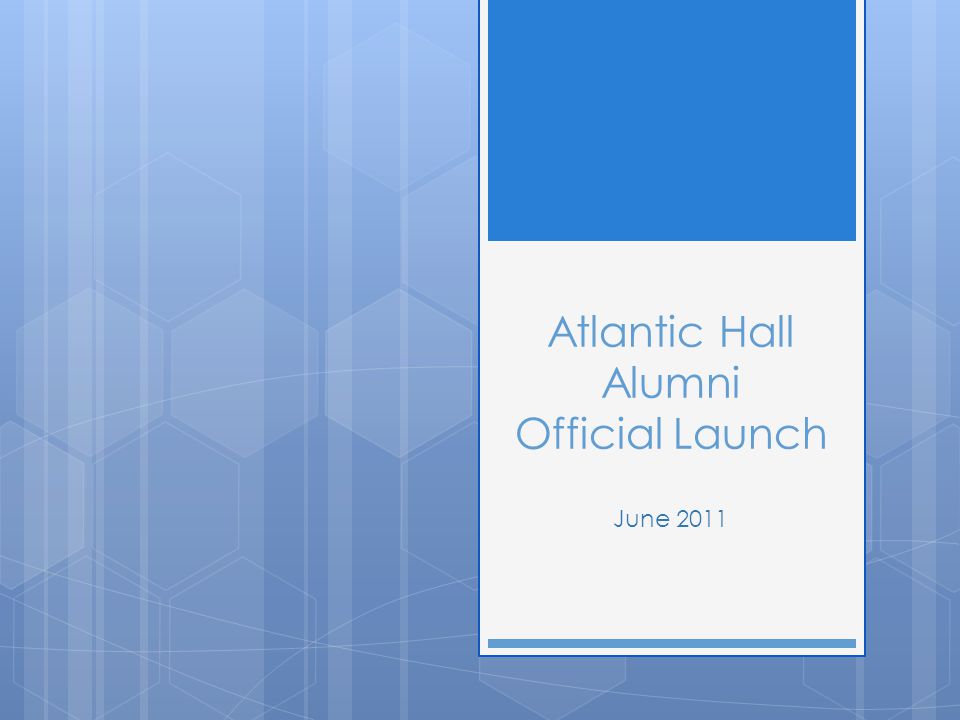 Atlantic Hall Alumni Official Launch

June 2011